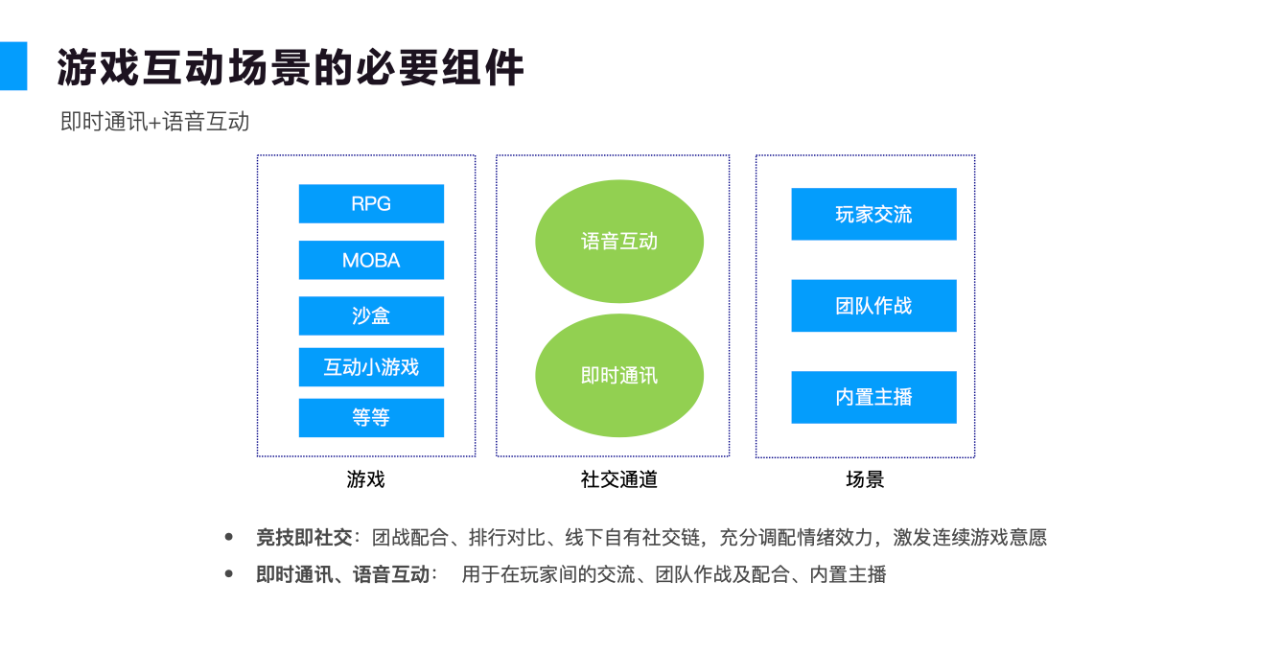 游戏互动场景的必要组件

即时通讯+语音互动

RPG

MOBA

沙盒

互动小游戏

等等

游戏

语音互动

即时通讯

社交通道

玩家交流

团队作战

内置主播

场景

• 竞技即社交：团战配合、排行对比、线下自有社交链，充分调配情绪效力，激发连续游戏意愿

• 即时通讯、语音互动： 用于在玩家间的交流、团队作战及配合、内置主播